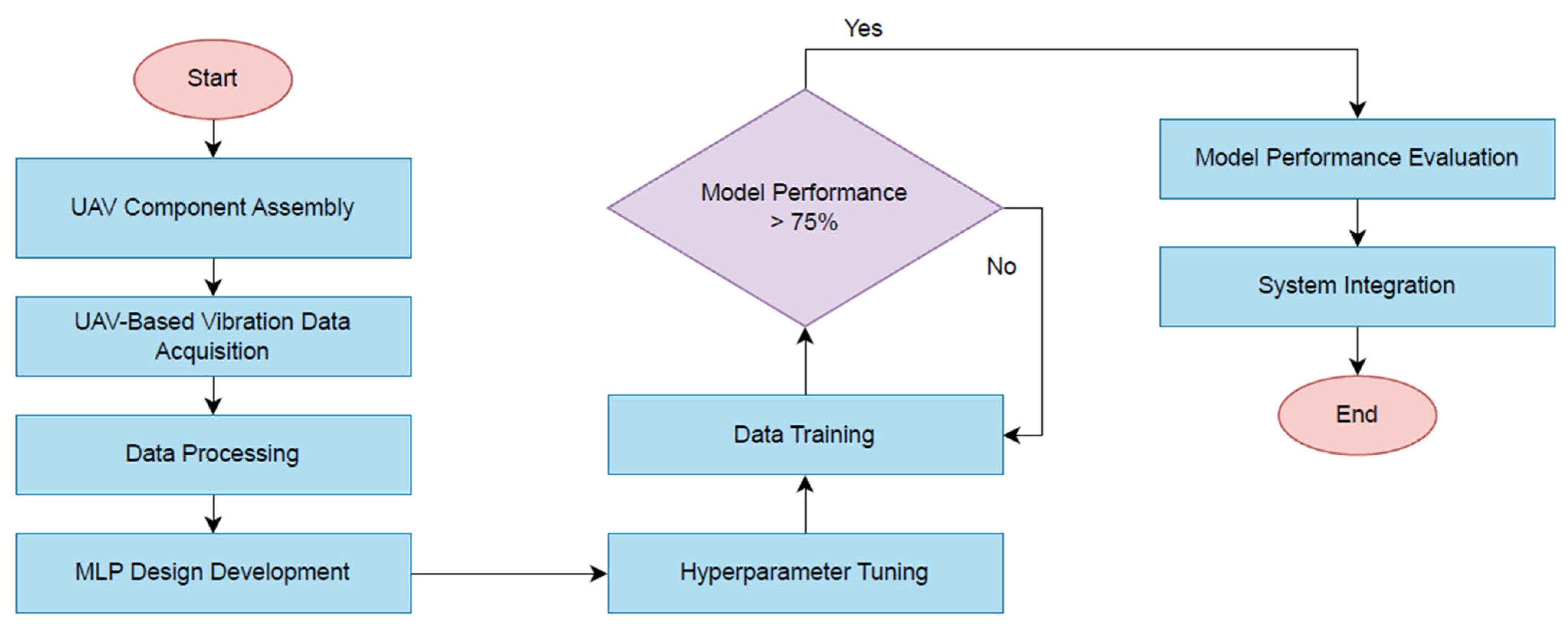 Start

UAV Component Assembly

UAV-Based Vibration Data Acquisition

Data Processing

MLP Design Development

Hyperparameter Tuning

Data Training

Model Performance > 75%

Yes

No

Model Performance Evaluation

System Integration

End